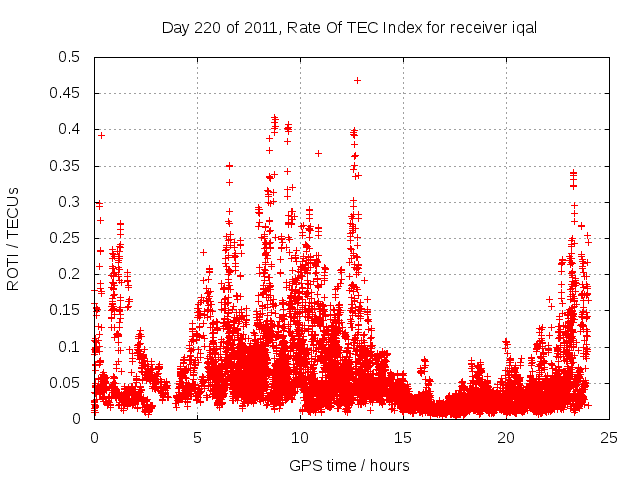 Day 220 of 2011, Rate Of TEC Index for receiver iqal

ROTI / TECUs

0.5
0.45
0.4
0.35
0.3
0.25
0.2
0.15
0.1
0.05
0

0
5
10
15
20
25

GPS time / hours